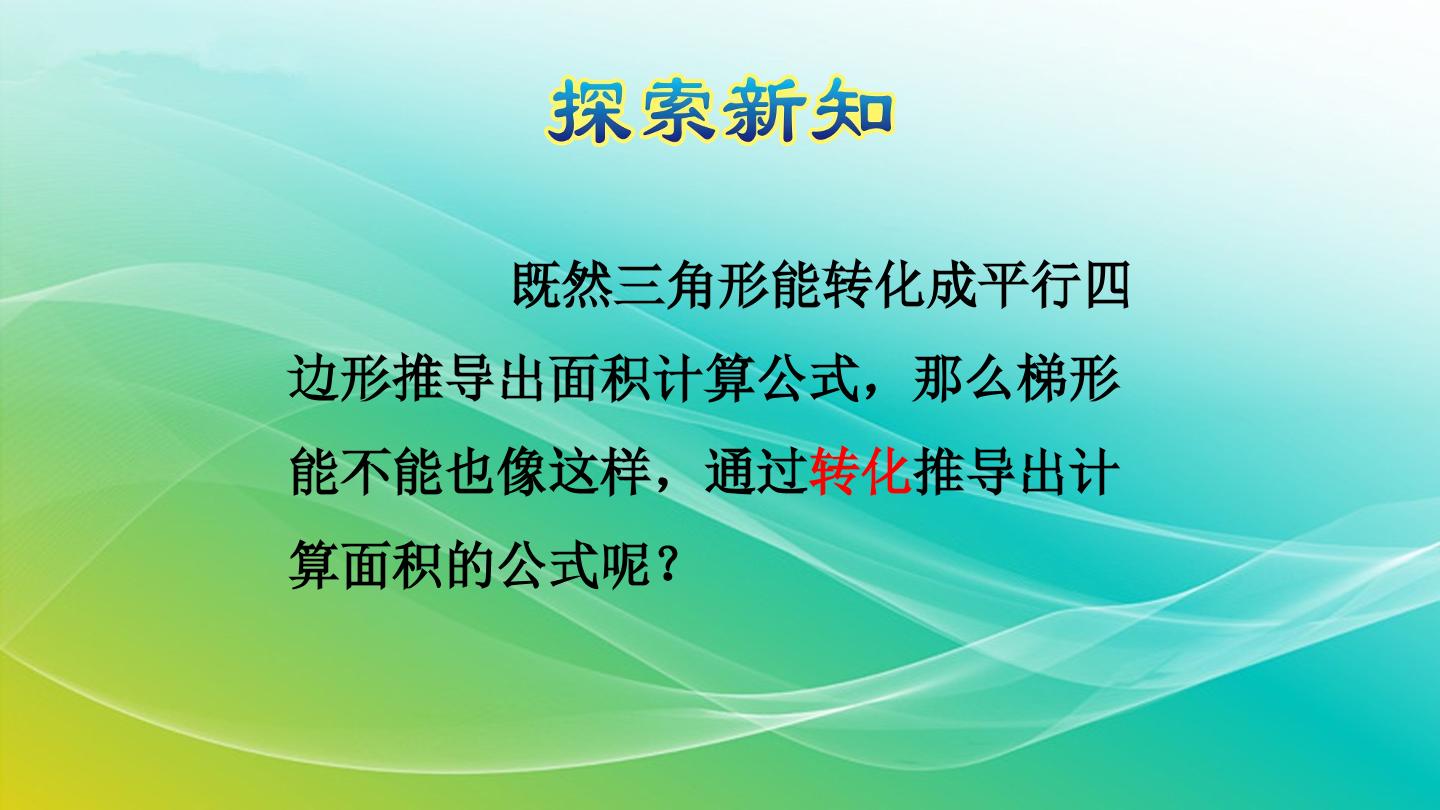 探索新知

既然三角形能转化成平行四边形推导出面积计算公式，那么梯形能不能也像这样，通过转化推导出计算面积的公式呢？